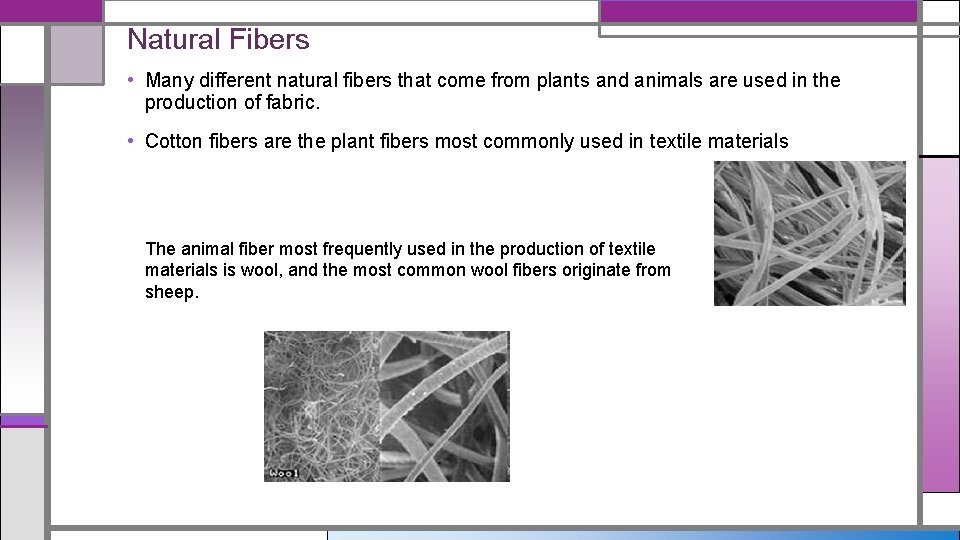 Natural Fibers

• Many different natural fibers that come from plants and animals are used in the production of fabric.

• Cotton fibers are the plant fibers most commonly used in textile materials

The animal fiber most frequently used in the production of textile materials is wool, and the most common wool fibers originate from sheep.

Wool